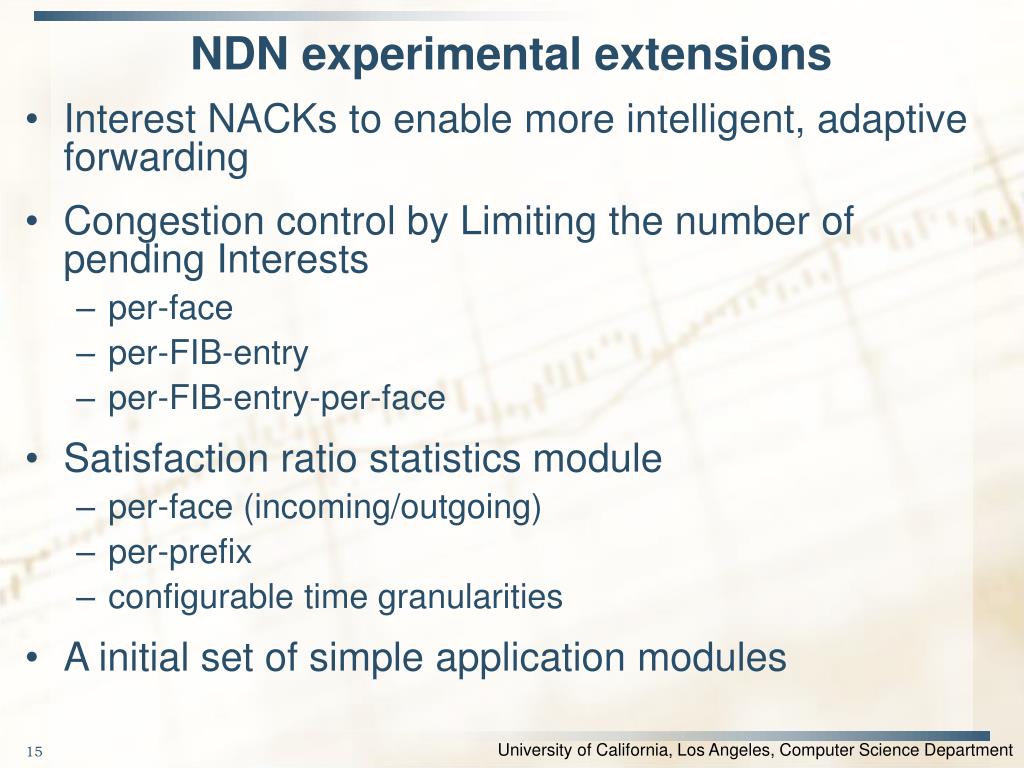 NDN experimental extensions

• Interest NACKs to enable more intelligent, adaptive forwarding

• Congestion control by Limiting the number of pending Interests
– per-face
– per-FIB-entry
– per-FIB-entry-per-face

• Satisfaction ratio statistics module
– per-face (incoming/outgoing)
– per-prefix
– configurable time granularities

• A initial set of simple application modules

15

University of California, Los Angeles, Computer Science Department